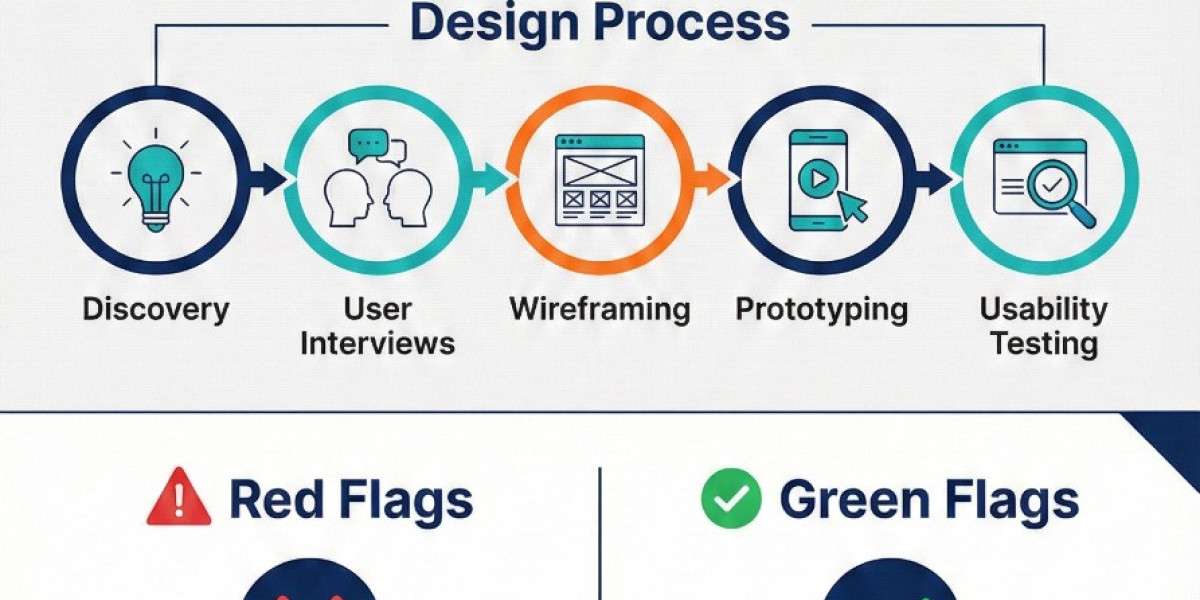 Design Process

Discovery

User Interviews

Wireframing

Prototyping

Usability Testing

Red Flags

Green Flags